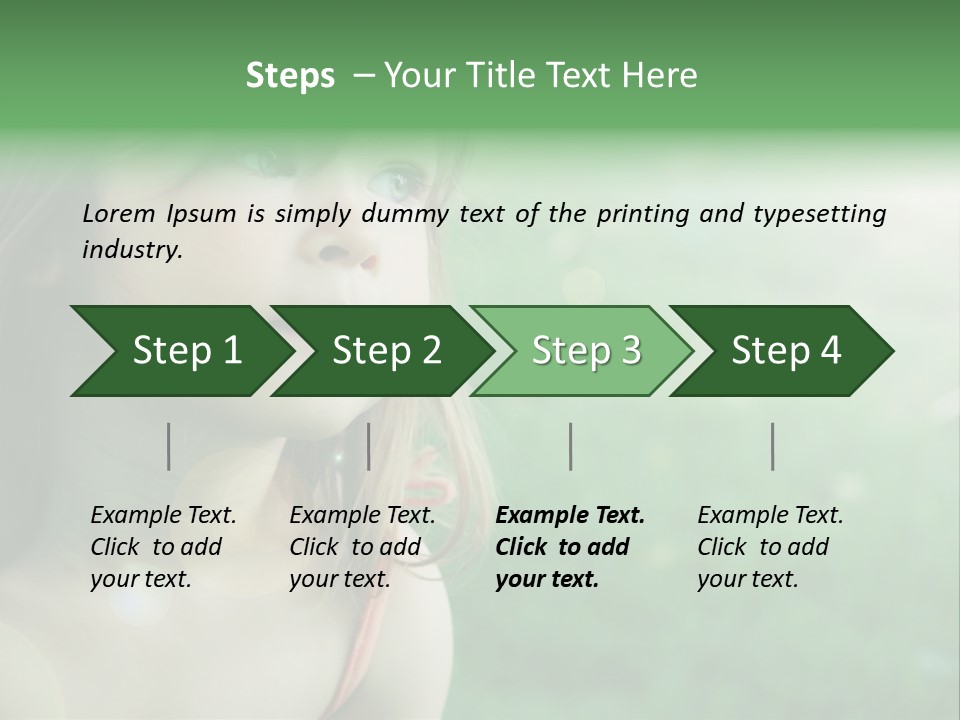 Steps – Your Title Text Here

Lorem Ipsum is simply dummy text of the printing and typesetting industry.

Step 1

Step 2

Step 3

Step 4

Example Text. Click to add your text.

Example Text. Click to add your text.

Example Text. Click to add your text.

Example Text. Click to add your text.